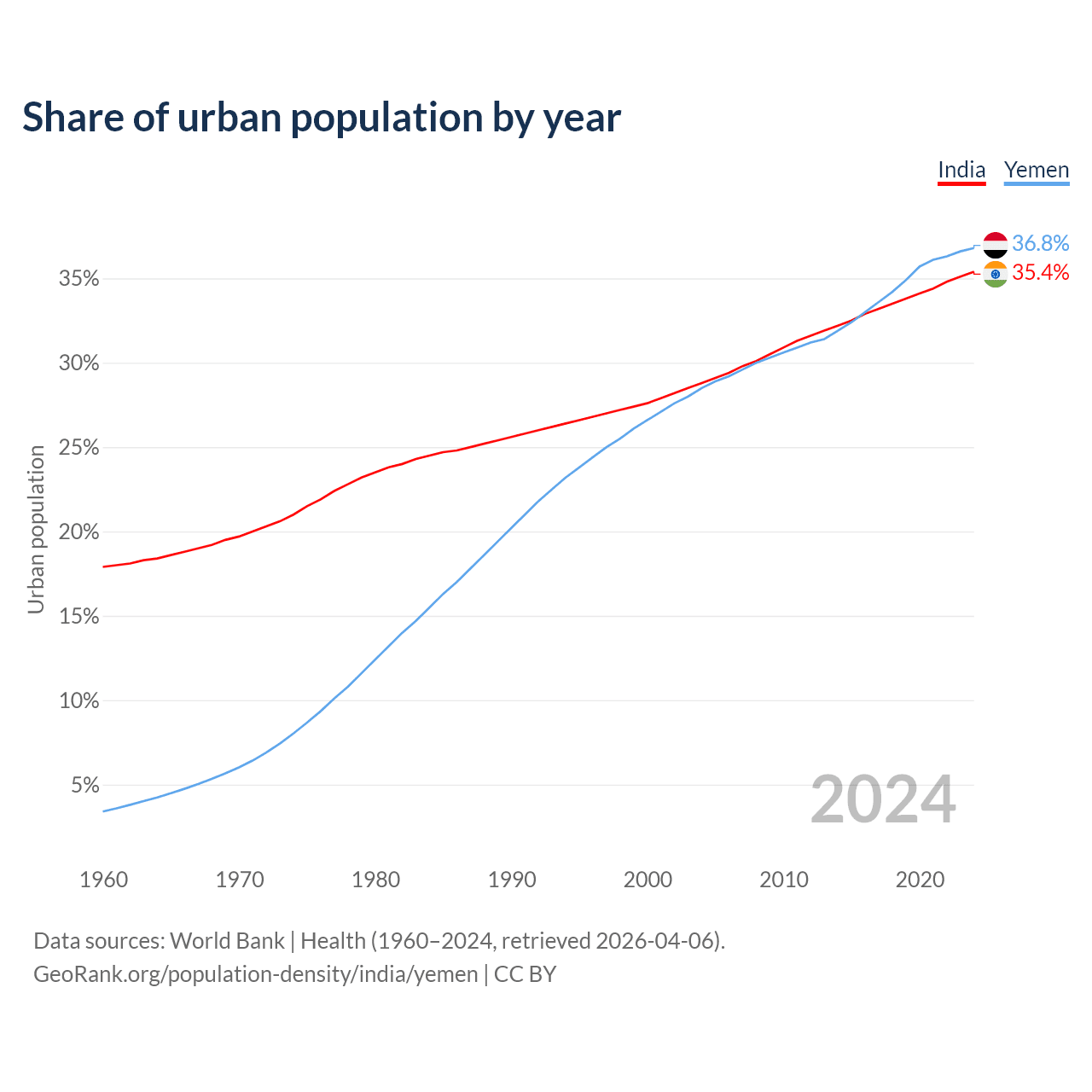 Share of urban population by year

India Yemen

36.8%
35.4%

Urban population

35%
30%
25%
20%
15%
10%
5%

2024

1960 1970 1980 1990 2000 2010 2020

Data sources: World Bank | Health (1960–2024, retrieved 2026-04-06).
GeoRank.org/population-density/india/yemen | CC BY